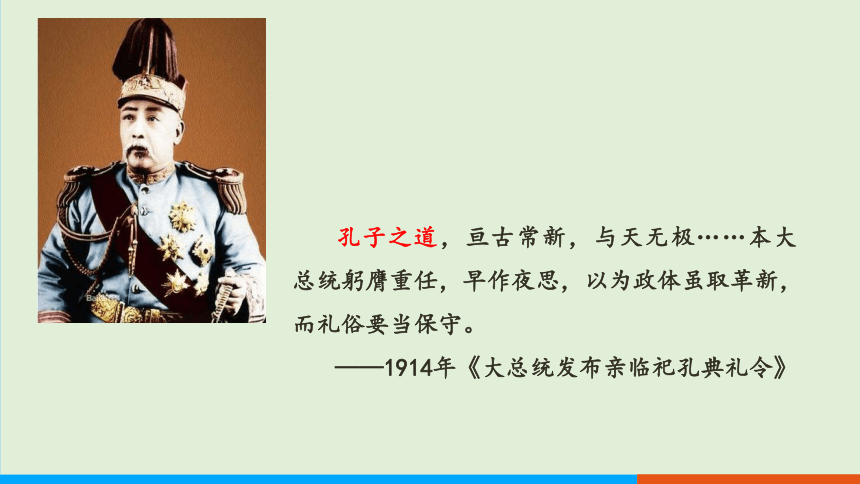 孔子之道，亘古常新，与天无极……本大总统躬膺重任，早作夜思，以为政体虽取革新，而礼俗要当保守。

——1914年《大总统发布亲临祀孔典礼令》